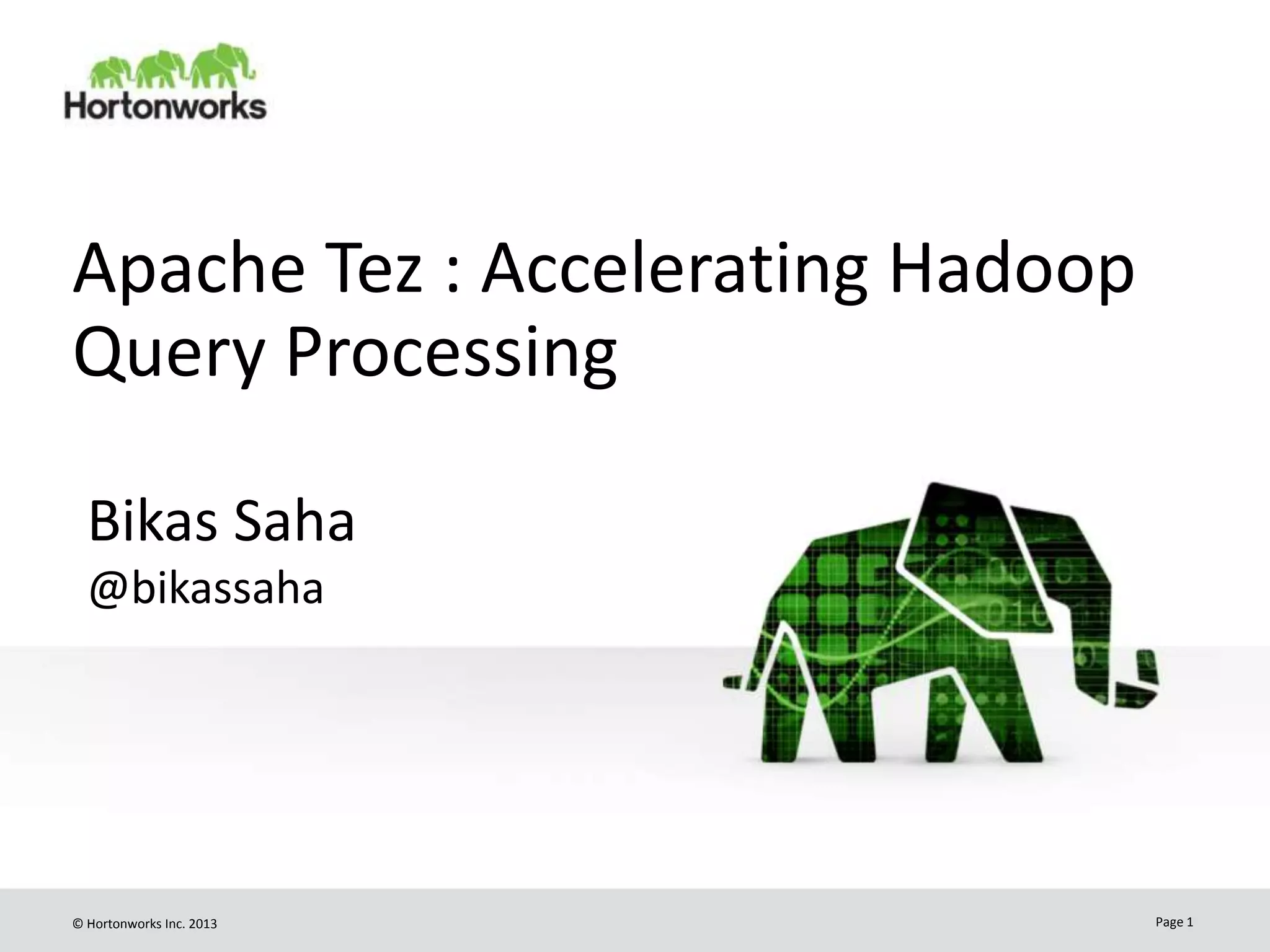 Hortonworks

Apache Tez : Accelerating Hadoop Query Processing

Bikas Saha
@bikassaha

© Hortonworks Inc. 2013

Page 1